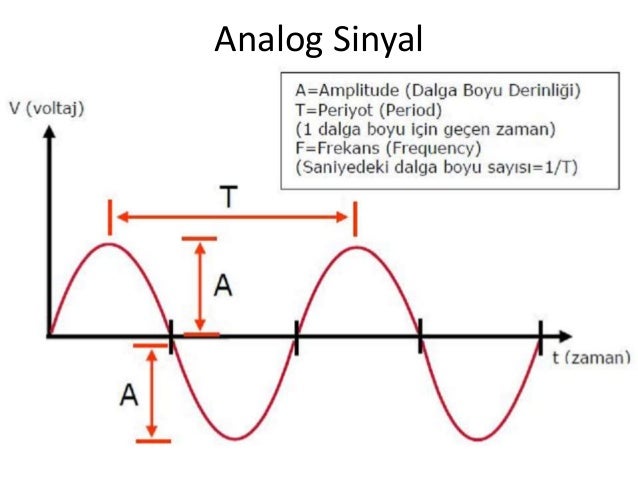 Analog Sinyal

A=Amplitude (Dalga Boyu Derinliği)
T=Periyot (Period)
(1 dalga boyu için geçen zaman)
F=Frekans (Frequency)
(Saniyedeki dalga boyu sayısı=1/T)

V (voltaj)

T

A

A

t (zaman)